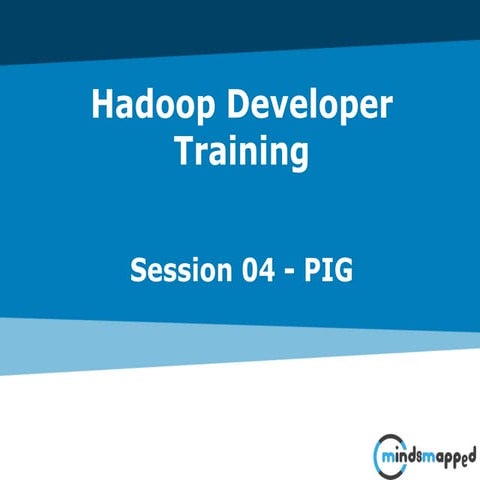 Hadoop Developer Training

Session 04 - PIG

mindsmapped